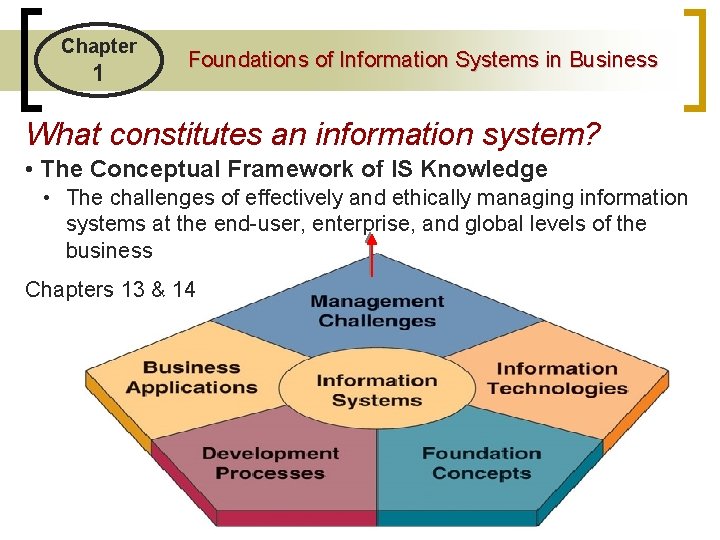 Chapter 1

Foundations of Information Systems in Business

What constitutes an information system?

• The Conceptual Framework of IS Knowledge

• The challenges of effectively and ethically managing information systems at the end-user, enterprise, and global levels of the business

Chapters 13 & 14

Management Challenges

Business Applications

Information Systems

Information Technologies

Development Processes

Foundation Concepts